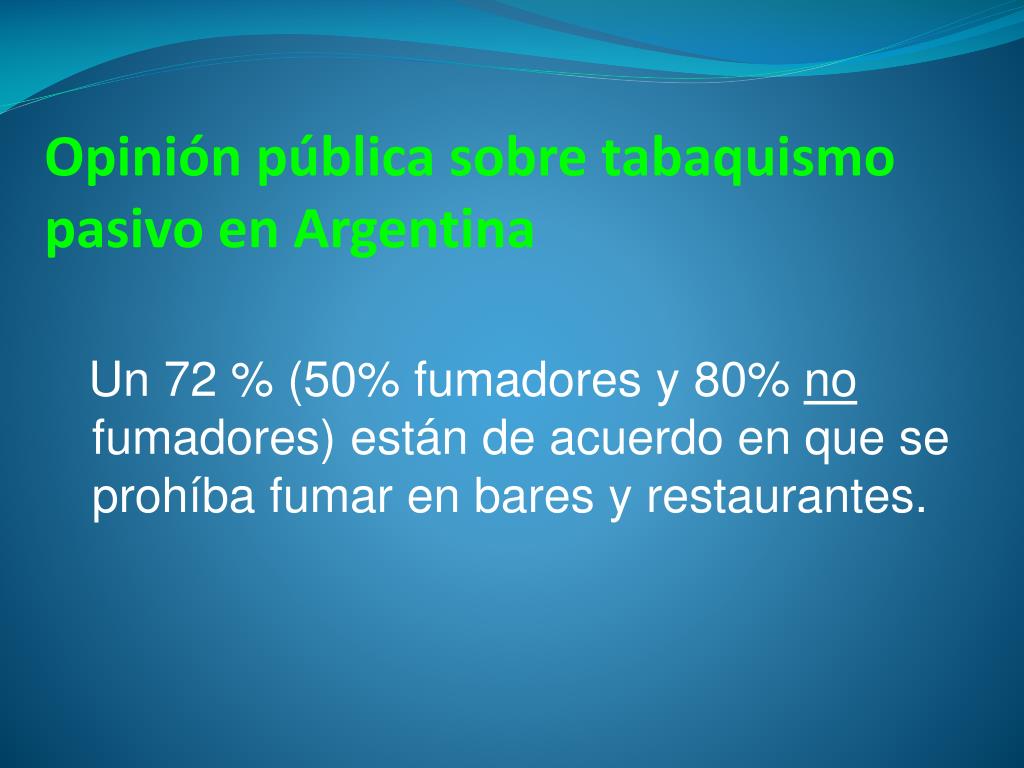 Opinión pública sobre tabaquismo pasivo en Argentina

Un 72 % (50% fumadores y 80% no fumadores) están de acuerdo en que se prohíba fumar en bares y restaurantes.